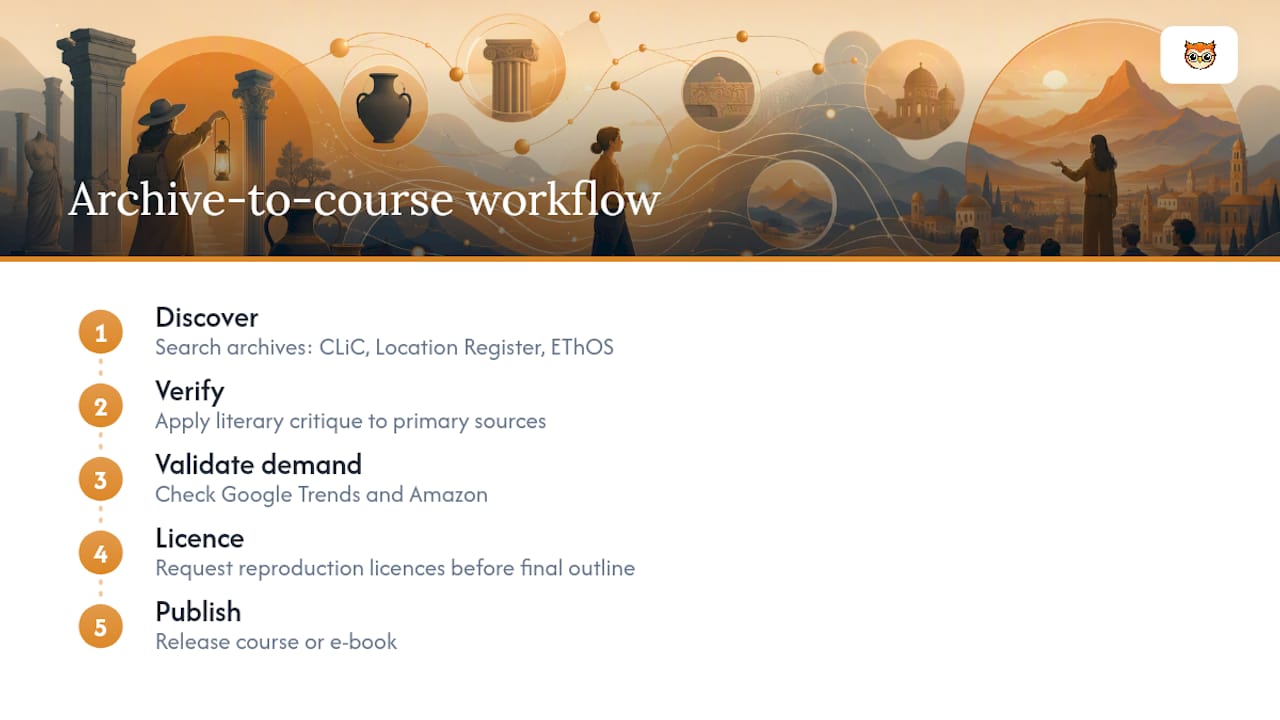 Archive-to-course workflow

1
Discover
Search archives: CLiC, Location Register, EThOS

2
Verify
Apply literary critique to primary sources

3
Validate demand
Check Google Trends and Amazon

4
Licence
Request reproduction licences before final outline

5
Publish
Release course or e-book